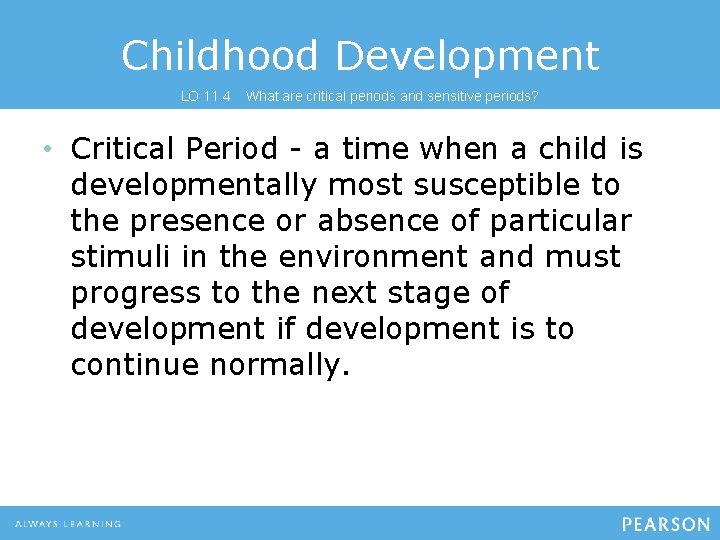 Childhood Development

LO 11.4 What are critical periods and sensitive periods?

• Critical Period - a time when a child is developmentally most susceptible to the presence or absence of particular stimuli in the environment and must progress to the next stage of development if development is to continue normally.

ALWAYS LEARNING

PEARSON